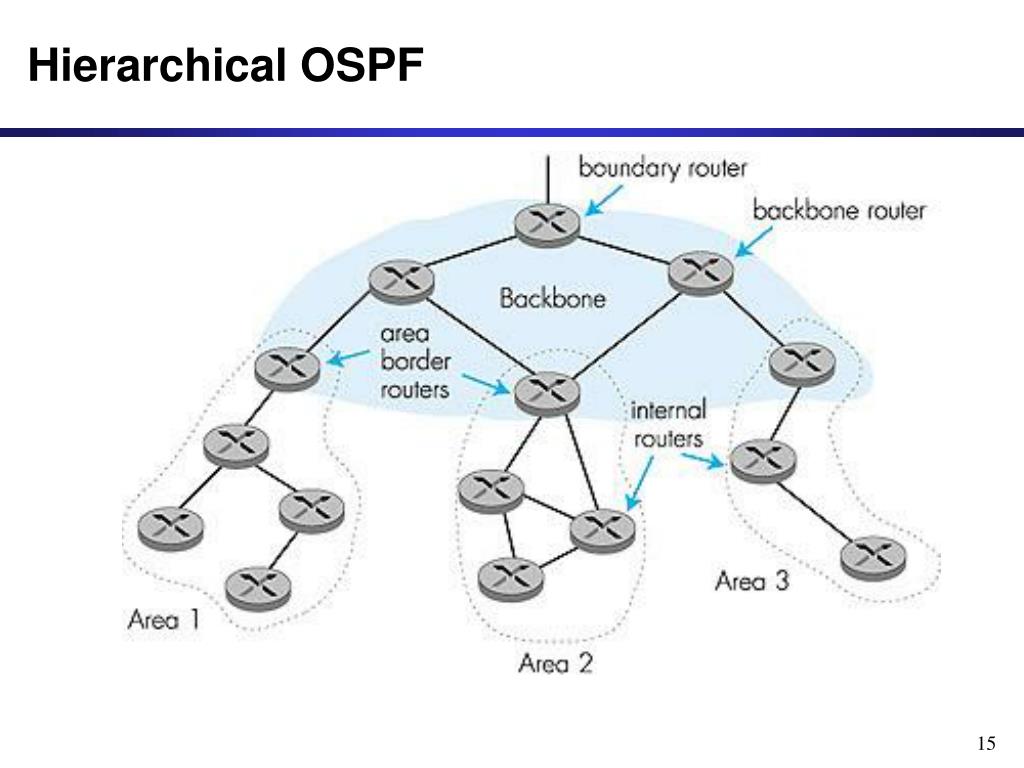 Hierarchical OSPF

boundary router

backbone router

Backbone

area border routers

internal routers

Area 1

Area 2

Area 3

15